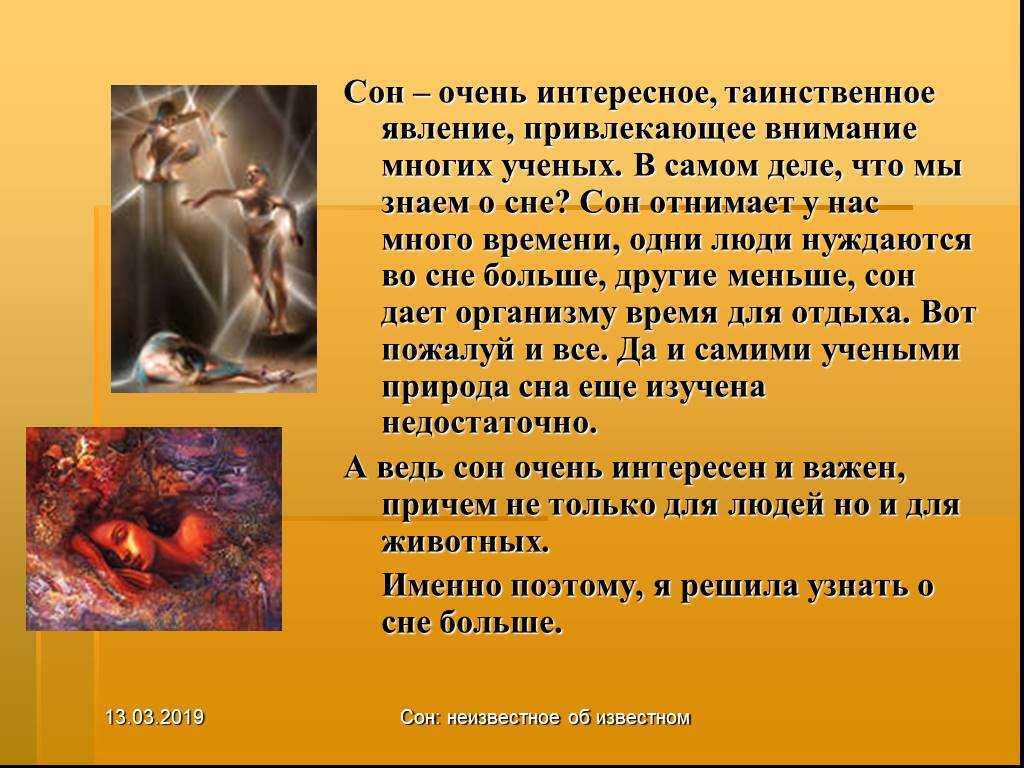 Сон – очень интересное, таинственное явление, привлекающее внимание многих ученых. В самом деле, что мы знаем о сне? Сон отнимает у нас много времени, одни люди нуждаются во сне больше, другие меньше, сон дает организму время для отдыха. Вот пожалуй и все. Да и самими учеными природа сна еще изучена недостаточно.

А ведь сон очень интересен и важен, причем не только для людей но и для животных.

Именно поэтому, я решила узнать о сне больше.

13.03.2019

Сон: неизвестное об известном